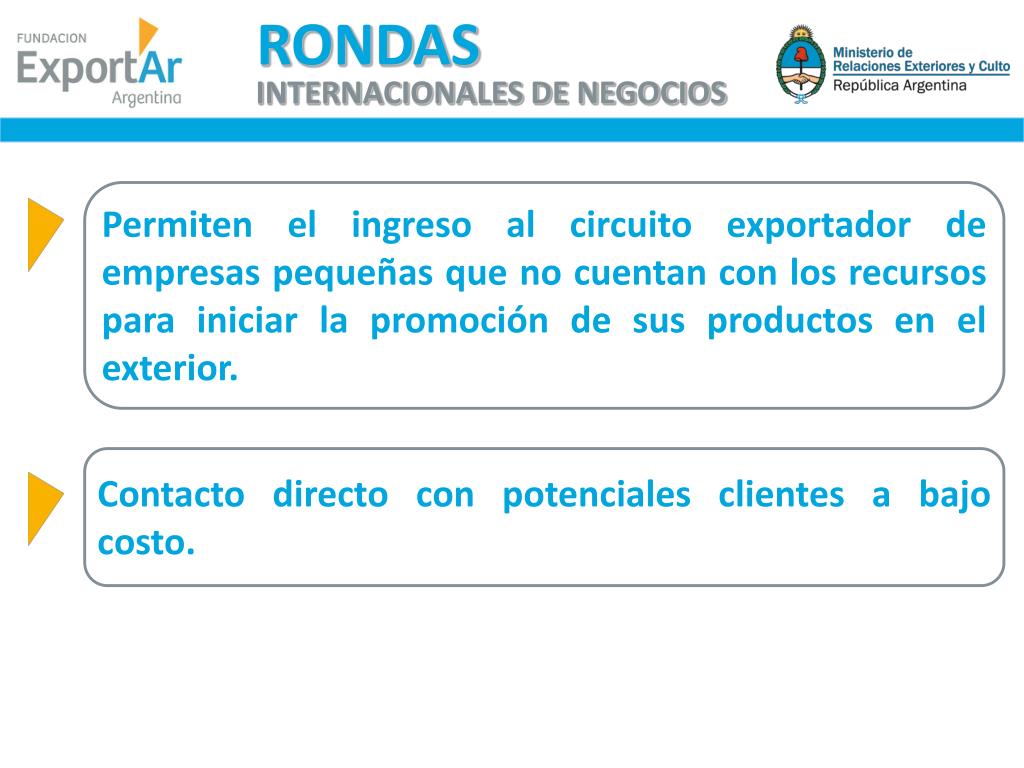 FUNDACION
ExportAr
Argentina

RONDAS
INTERNACIONALES DE NEGOCIOS

Ministerio de
Relaciones Exteriores y Culto
República Argentina

Permiten el ingreso al circuito exportador de empresas pequeñas que no cuentan con los recursos para iniciar la promoción de sus productos en el exterior.

Contacto directo con potenciales clientes a bajo costo.